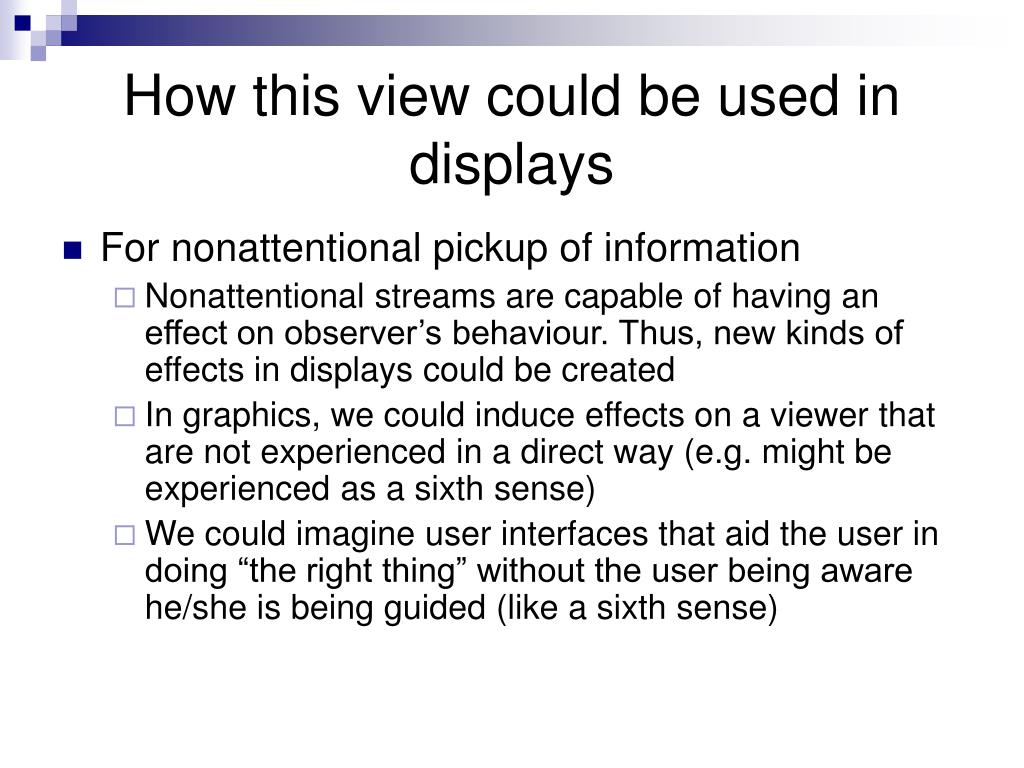 How this view could be used in displays

For nonattentional pickup of information

Nonattentional streams are capable of having an effect on observer’s behaviour. Thus, new kinds of effects in displays could be created

In graphics, we could induce effects on a viewer that are not experienced in a direct way (e.g. might be experienced as a sixth sense)

We could imagine user interfaces that aid the user in doing “the right thing” without the user being aware he/she is being guided (like a sixth sense)